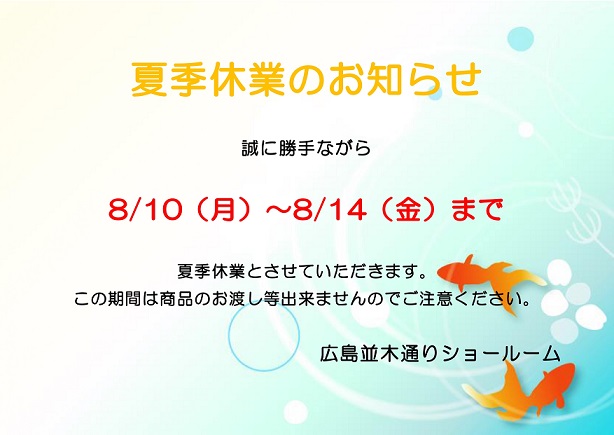 夏季休業のお知らせ

誠に勝手ながら

8/10（月）～8/14（金）まで

夏季休業とさせていただきます。
この期間は商品のお渡し等出来ませんのでご注意ください。

広島並木通りショールーム